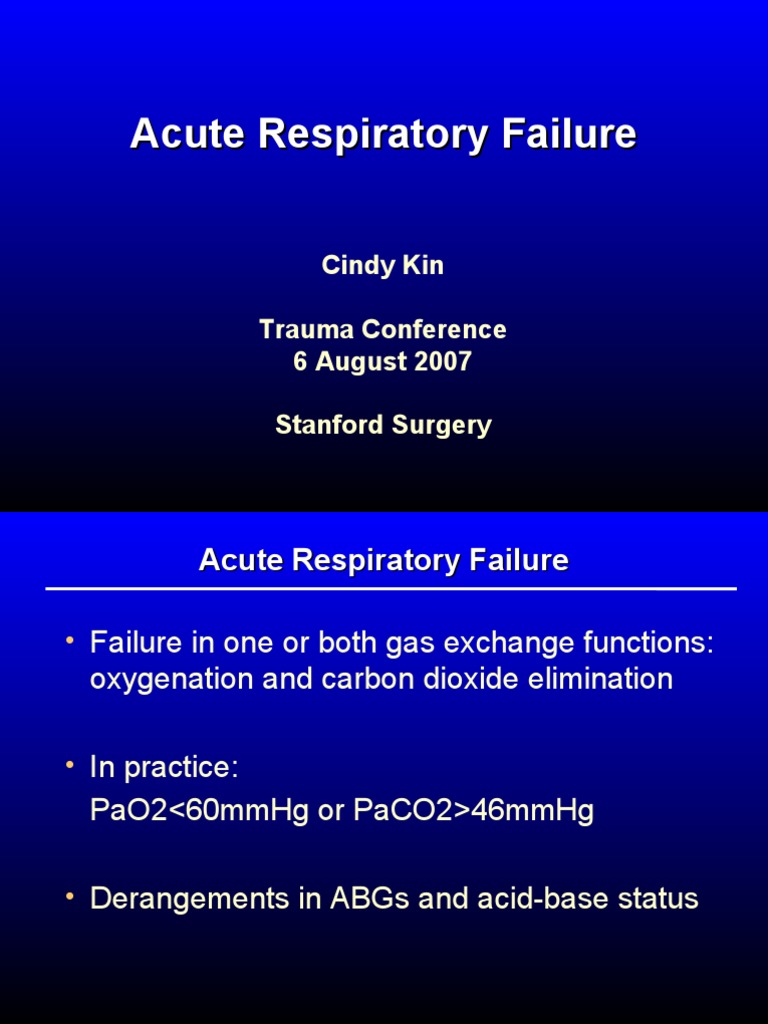 Acute Respiratory Failure

Cindy Kin

Trauma Conference
6 August 2007

Stanford Surgery

Acute Respiratory Failure

• Failure in one or both gas exchange functions: oxygenation and carbon dioxide elimination

• In practice:
PaO2<60mmHg or PaCO2>46mmHg

• Derangements in ABGs and acid-base status